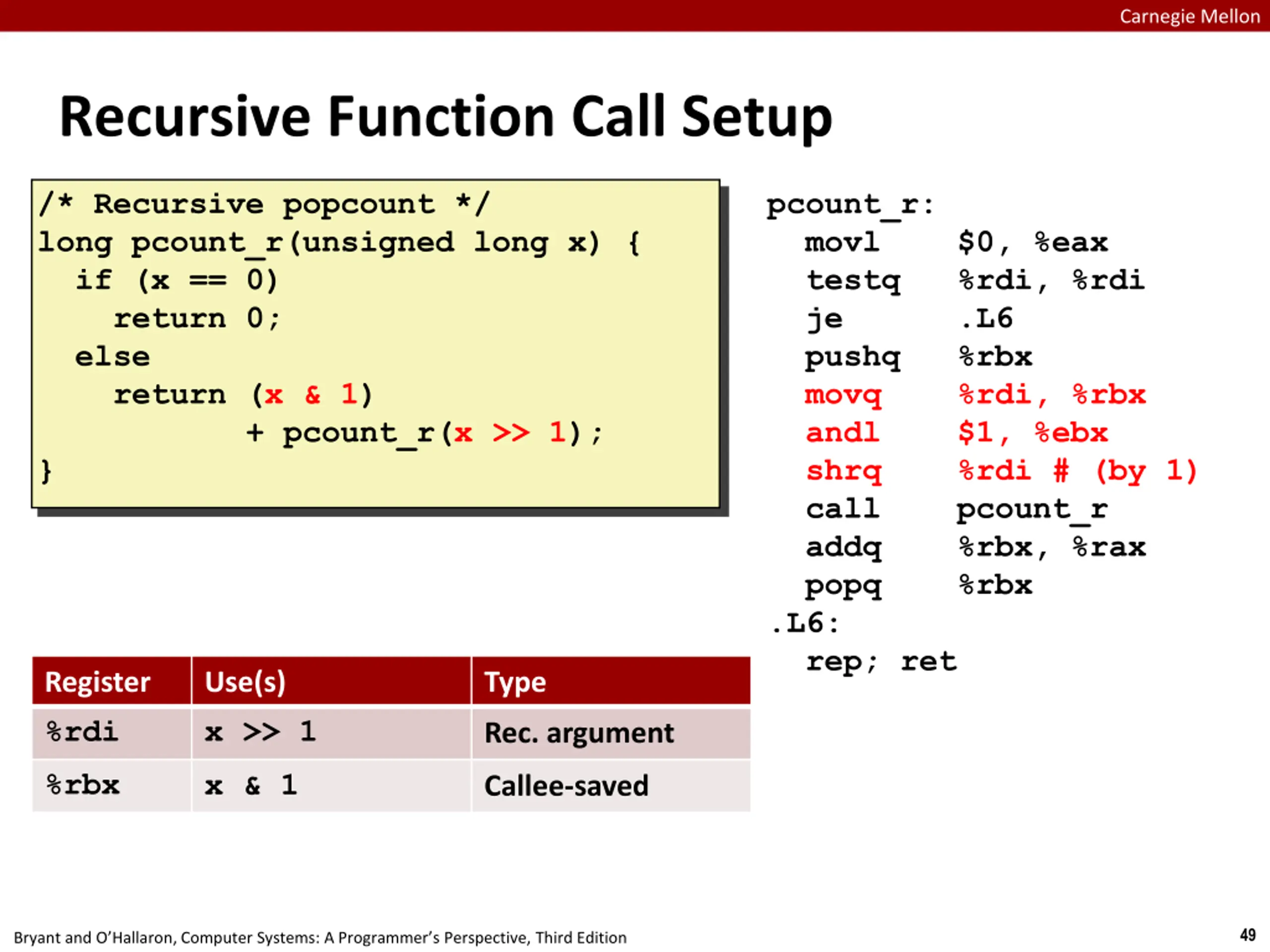 Carnegie Mellon

Recursive Function Call Setup

/* Recursive popcount */
long pcount_r(unsigned long x) {
  if (x == 0)
    return 0;
  else
    return (x & 1)
           + pcount_r(x >> 1);
}

pcount_r:
  movl    $0, %eax
  testq   %rdi, %rdi
  je      .L6
  pushq   %rbx
  movq    %rdi, %rbx
  andl    $1, %ebx
  shrq    %rdi # (by 1)
  call    pcount_r
  addq    %rbx, %rax
  popq    %rbx
.L6:
  rep; ret

| Register | Use(s) | Type |
|---|---|---|
| %rdi | x >> 1 | Rec. argument |
| %rbx | x & 1 | Callee-saved |

Bryant and O'Hallaron, Computer Systems: A Programmer's Perspective, Third Edition

49